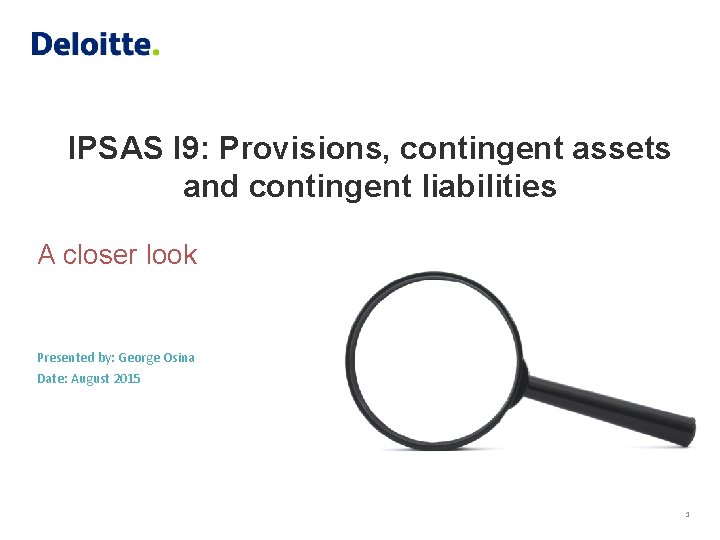 Deloitte.

IPSAS I9: Provisions, contingent assets and contingent liabilities

A closer look

Presented by: George Osina
Date: August 2015

3